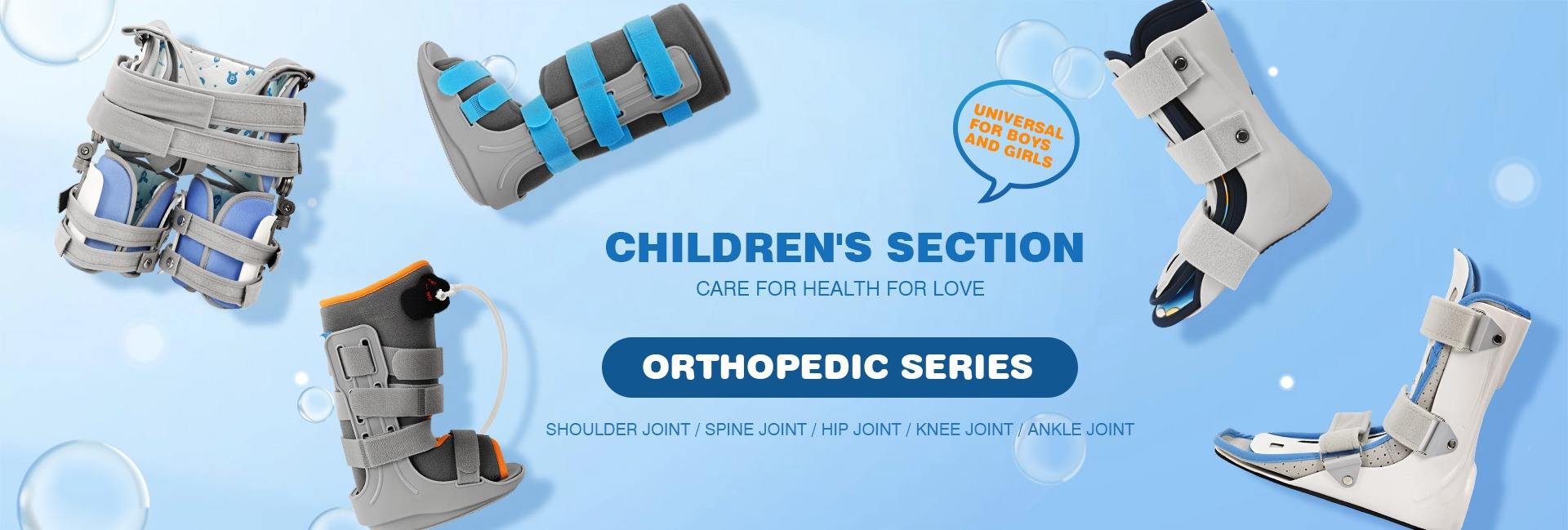 UNIVERSAL FOR BOYS AND GIRLS

CHILDREN'S SECTION

CARE FOR HEALTH FOR LOVE

ORTHOPEDIC SERIES

SHOULDER JOINT / SPINE JOINT / HIP JOINT / KNEE JOINT / ANKLE JOINT